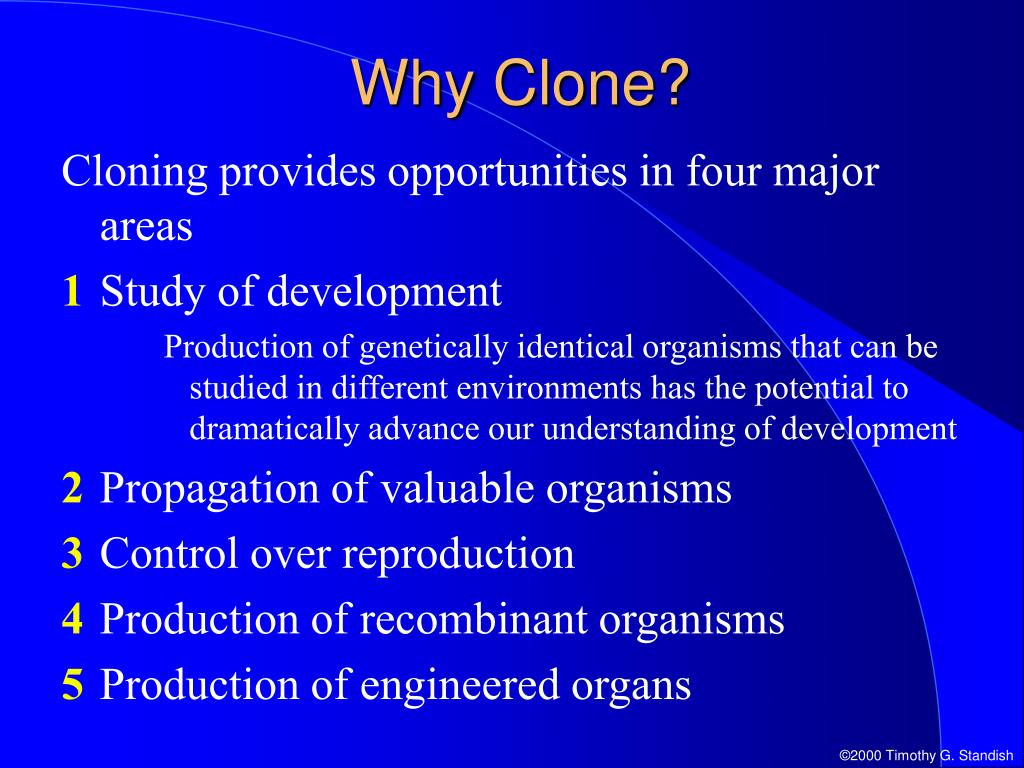 Why Clone?

Cloning provides opportunities in four major areas

1 Study of development

Production of genetically identical organisms that can be studied in different environments has the potential to dramatically advance our understanding of development

2 Propagation of valuable organisms

3 Control over reproduction

4 Production of recombinant organisms

5 Production of engineered organs

©2000 Timothy G. Standish